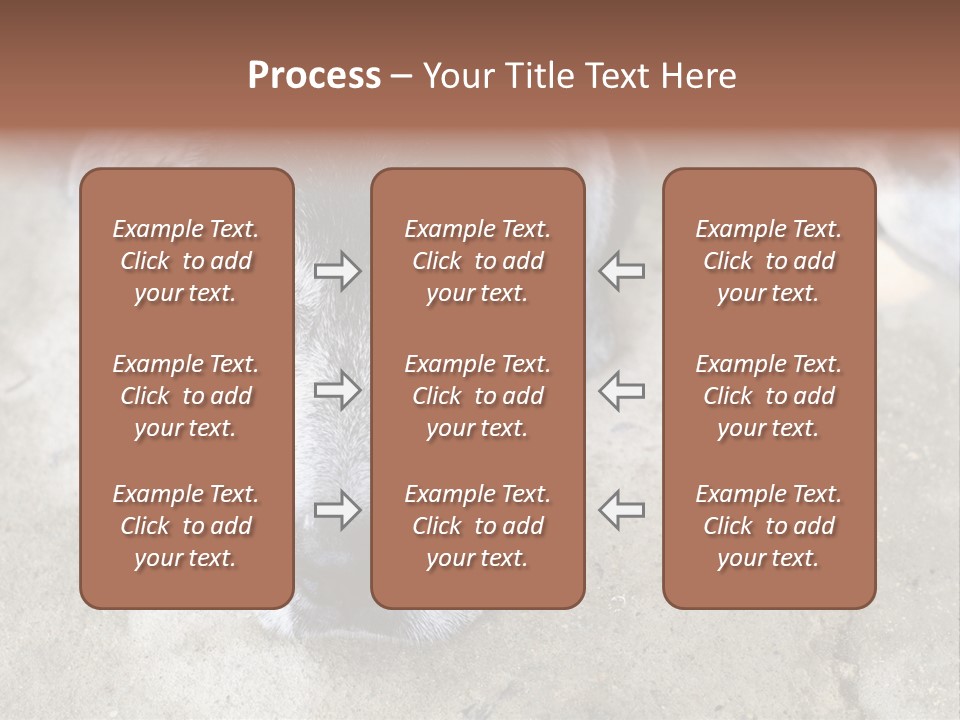 Process – Your Title Text Here

Example Text. Click to add your text.

Example Text. Click to add your text.

Example Text. Click to add your text.

Example Text. Click to add your text.

Example Text. Click to add your text.

Example Text. Click to add your text.

Example Text. Click to add your text.

Example Text. Click to add your text.

Example Text. Click to add your text.